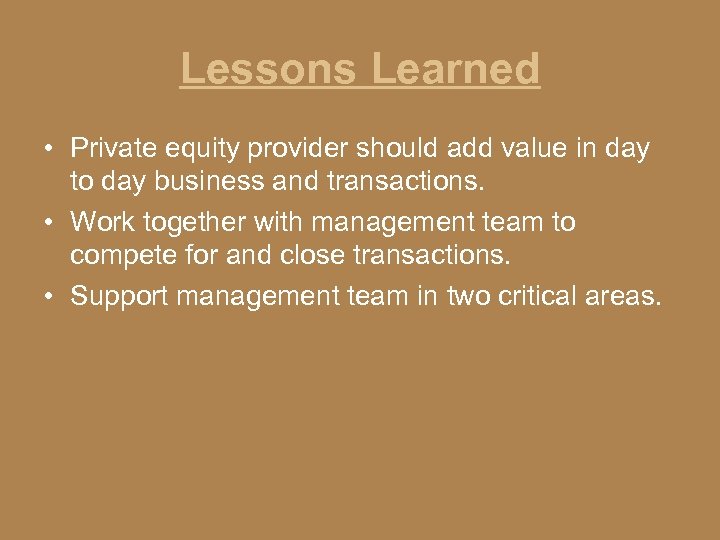 Lessons Learned

• Private equity provider should add value in day to day business and transactions.
• Work together with management team to compete for and close transactions.
• Support management team in two critical areas.